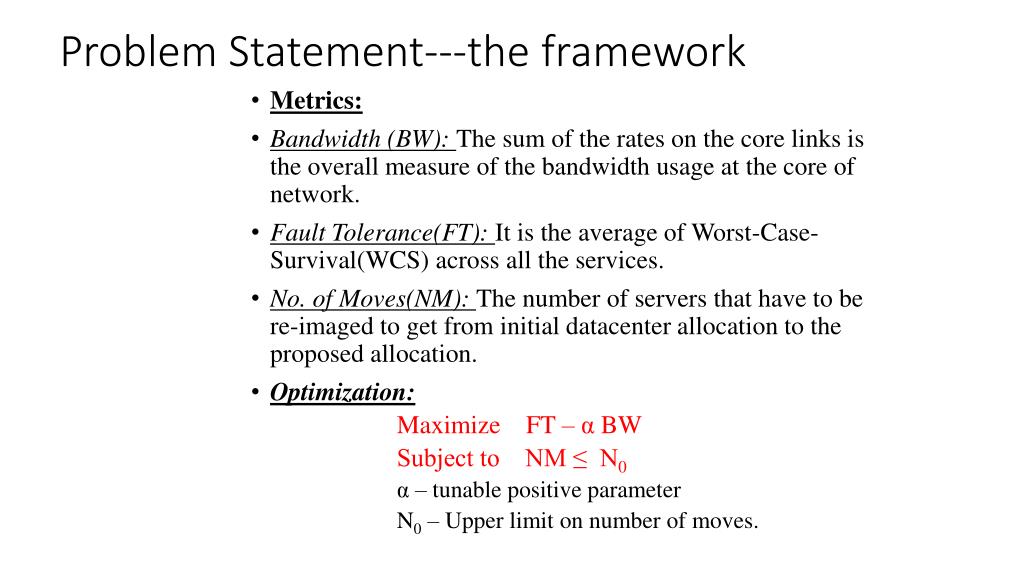 Problem Statement---the framework

• Metrics:

• Bandwidth (BW): The sum of the rates on the core links is the overall measure of the bandwidth usage at the core of network.

• Fault Tolerance(FT): It is the average of Worst-Case-Survival(WCS) across all the services.

• No. of Moves(NM): The number of servers that have to be re-imaged to get from initial datacenter allocation to the proposed allocation.

• Optimization:

Maximize FT – α BW

Subject to NM ≤ $N_0$

α – tunable positive parameter

$N_0$ – Upper limit on number of moves.